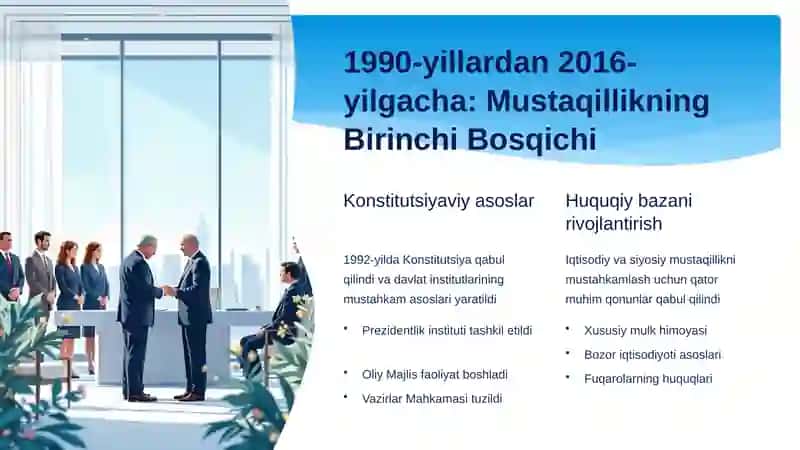 1990-yillardan 2016-yilgacha: Mustaqillikning Birinchi Bosqichi

Konstitutsiyaviy asoslar

1992-yilda Konstitutsiya qabul qilindi va davlat institutlarining mustahkam asoslari yaratildi

• Prezidentlik instituti tashkil etildi

• Oliy Majlis faoliyat boshladi

• Vazirlar Mahkamasi tuzildi

Huquqiy bazani rivojlantirish

Iqtisodiy va siyosiy mustaqillikni mustahkamlash uchun qator muhim qonunlar qabul qilindi

• Xususiy mulk himoyasi

• Bozor iqtisodiyoti asoslari

• Fuqarolarning huquqlari